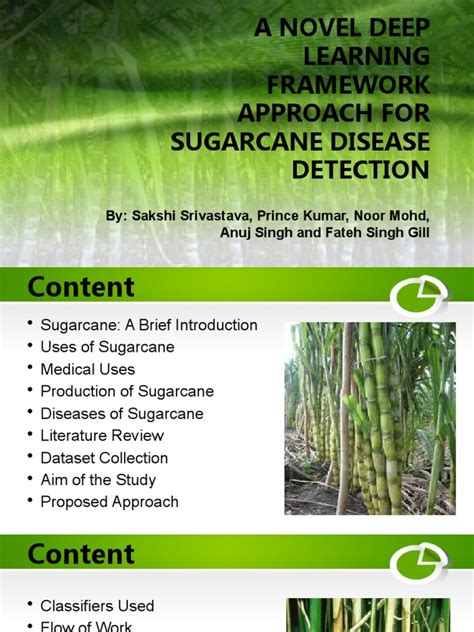 A NOVEL DEEP LEARNING FRAMEWORK APPROACH FOR SUGARCANE DISEASE DETECTION

By: Sakshi Srivastava, Prince Kumar, Noor Mohd, Anuj Singh and Fateh Singh Gill

Content

• Sugarcane: A Brief Introduction
• Uses of Sugarcane
• Medical Uses
• Production of Sugarcane
• Diseases of Sugarcane
• Literature Review
• Dataset Collection
• Aim of the Study
• Proposed Approach

Content

• Classifiers Used
• Flow of Work